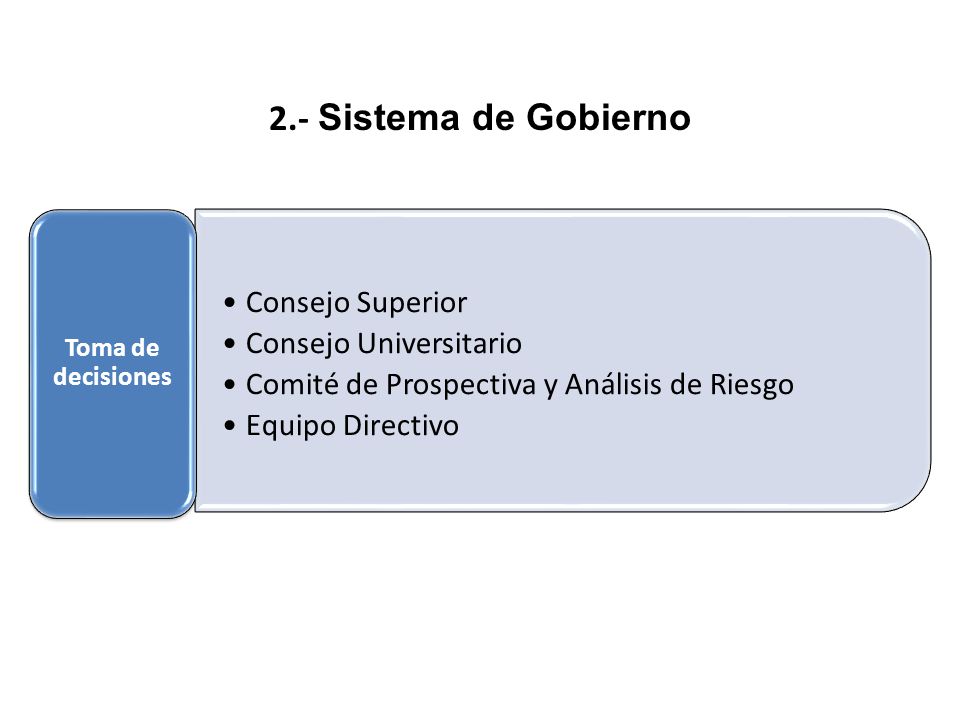 2.- Sistema de Gobierno

Toma de decisiones

• Consejo Superior
• Consejo Universitario
• Comité de Prospectiva y Análisis de Riesgo
• Equipo Directivo